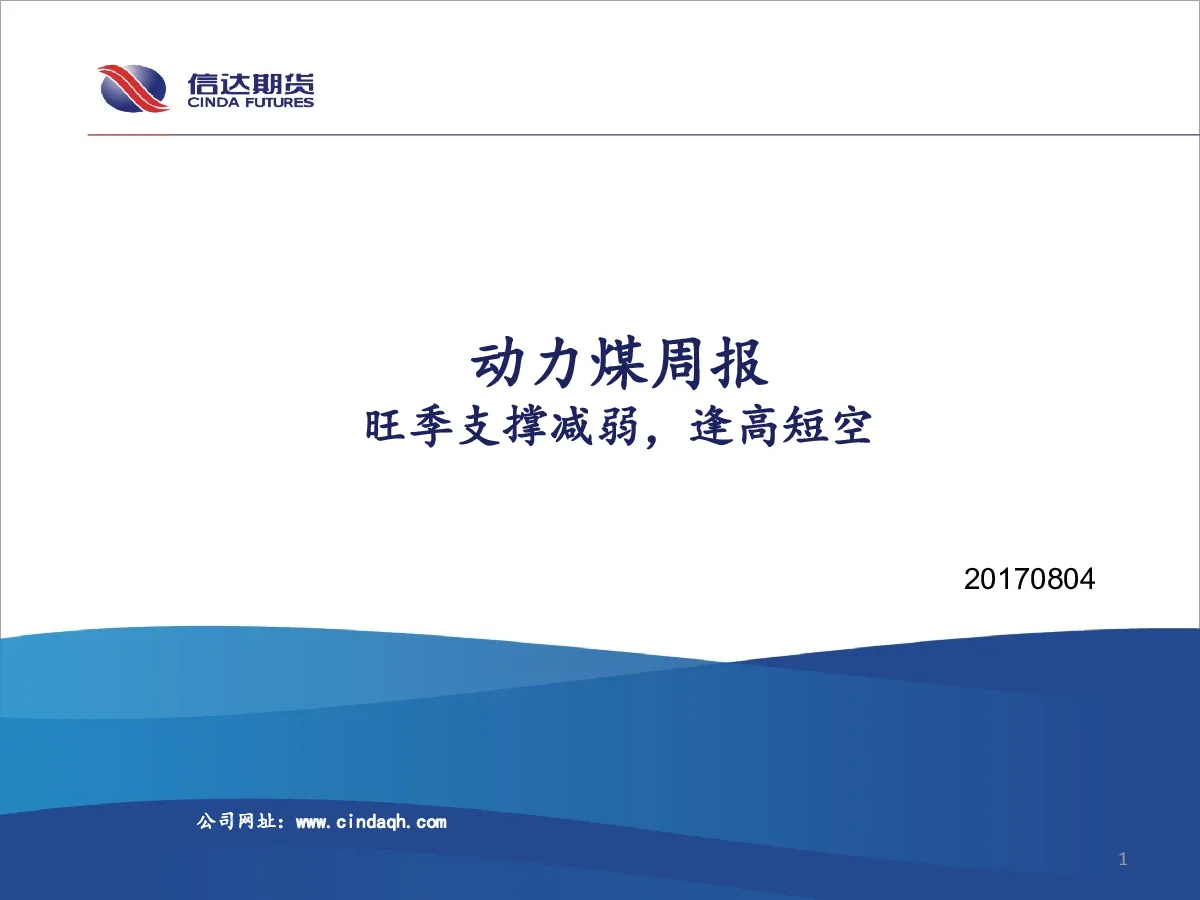 信达期货
CINDA FUTURES

动力煤周报
旺季支撑减弱，逢高短空

20170804

公司网址：www.cindaqh.com

1